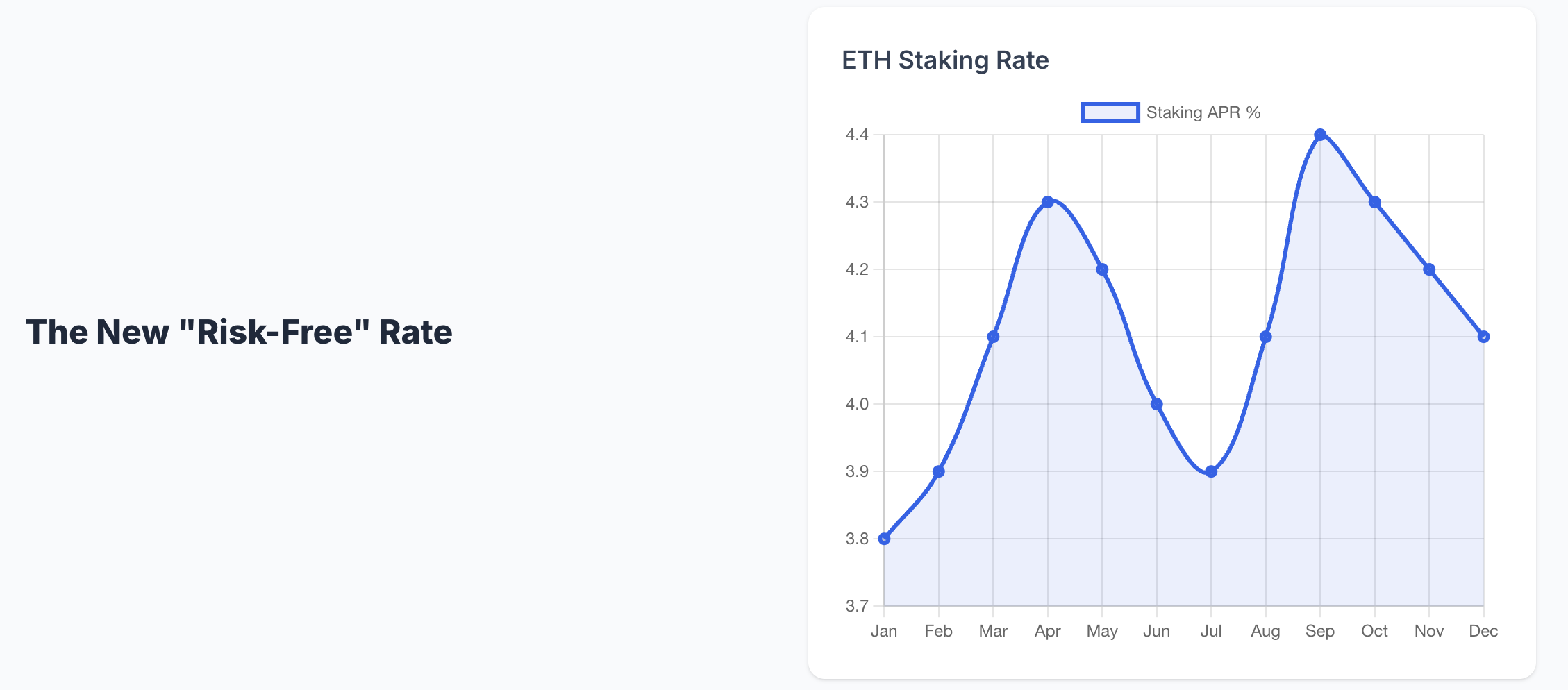 The New "Risk-Free" Rate

ETH Staking Rate

Staking APR %

4.4
4.3
4.2
4.1
4.0
3.9
3.8
3.7

Jan Feb Mar Apr May Jun Jul Aug Sep Oct Nov Dec